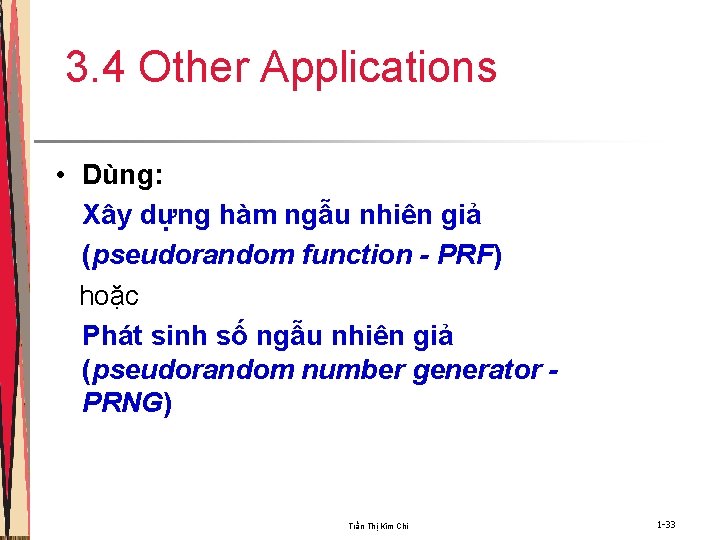 3.4 Other Applications

• Dùng:

Xây dựng hàm ngẫu nhiên giả (pseudorandom function - PRF)

hoặc

Phát sinh số ngẫu nhiên giả (pseudorandom number generator - PRNG)

Trần Thị Kim Chi

1-33